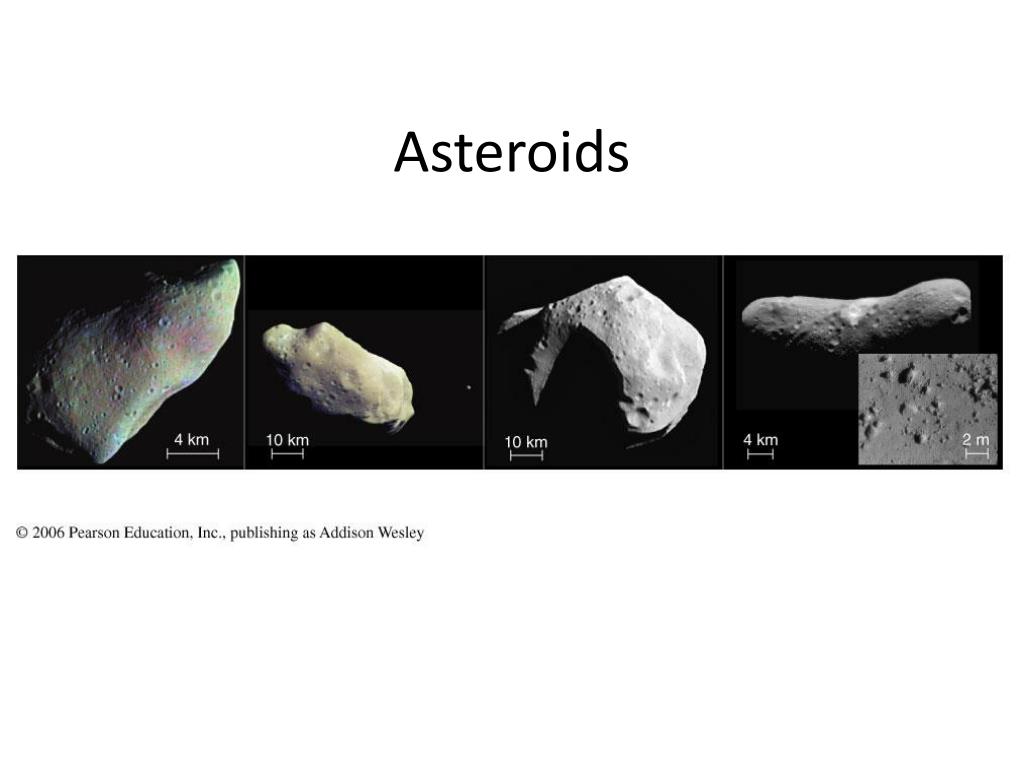 Asteroids

4 km

10 km

10 km

4 km

2 m

© 2006 Pearson Education, Inc., publishing as Addison Wesley